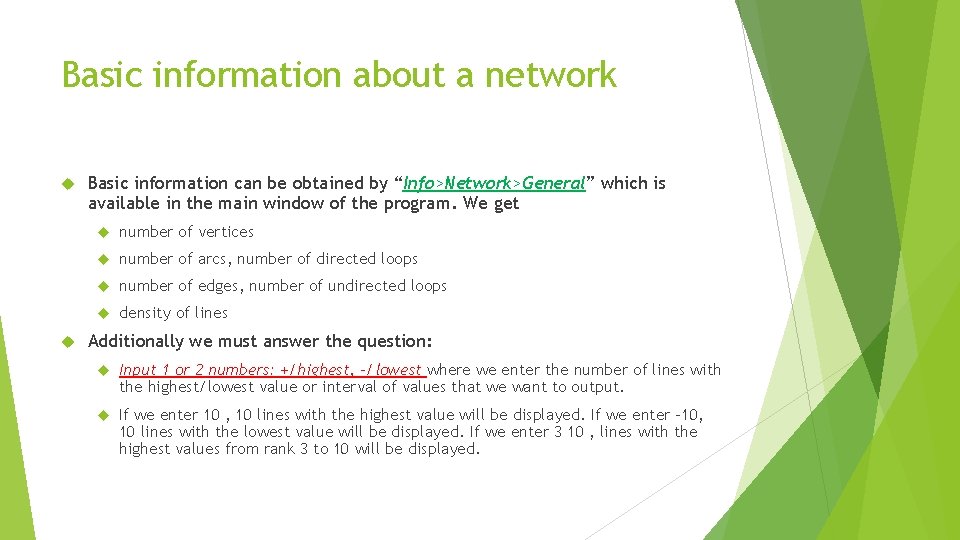 Basic information about a network

Basic information can be obtained by “Info>Network>General” which is available in the main window of the program. We get

number of vertices

number of arcs, number of directed loops

number of edges, number of undirected loops

density of lines

Additionally we must answer the question:

Input 1 or 2 numbers: +/highest, -/ lowest where we enter the number of lines with the highest/lowest value or interval of values that we want to output.

If we enter 10 , 10 lines with the highest value will be displayed. If we enter -10, 10 lines with the lowest value will be displayed. If we enter 3 10 , lines with the highest values from rank 3 to 10 will be displayed.